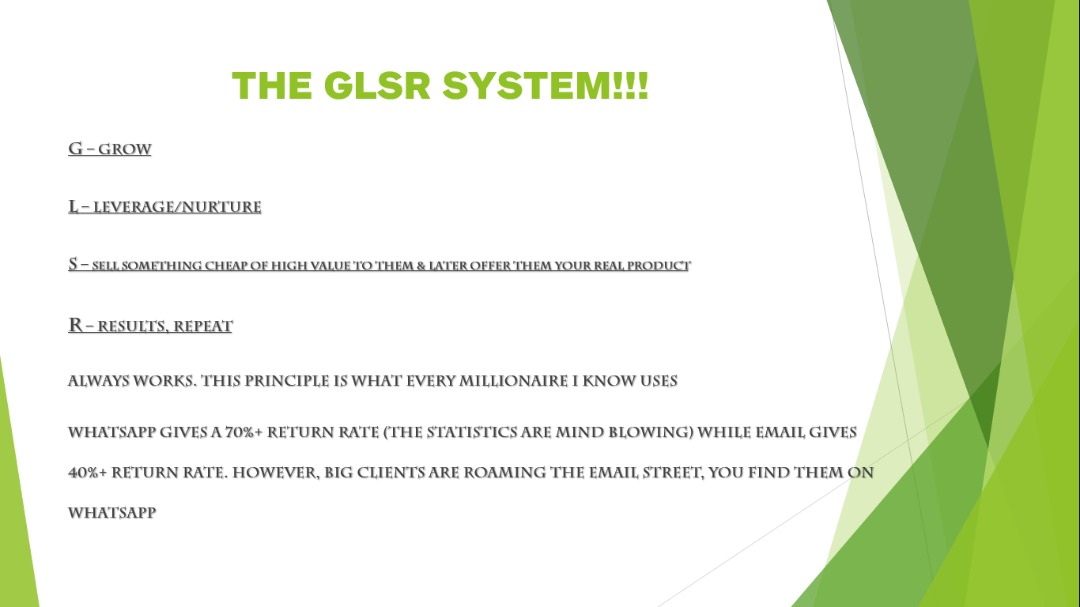 THE GLSR SYSTEM!!!

G – GROW

L – LEVERAGE/NURTURE

S – SELL SOMETHING CHEAP OF HIGH VALUE TO THEM & LATER OFFER THEM YOUR REAL PRODUCT

R – RESULTS, REPEAT

ALWAYS WORKS. THIS PRINCIPLE IS WHAT EVERY MILLIONAIRE I KNOW USES

WHATSAPP GIVES A 70%+ RETURN RATE (THE STATISTICS ARE MIND BLOWING) WHILE EMAIL GIVES 40%+ RETURN RATE. HOWEVER, BIG CLIENTS ARE ROAMING THE EMAIL STREET, YOU FIND THEM ON WHATSAPP